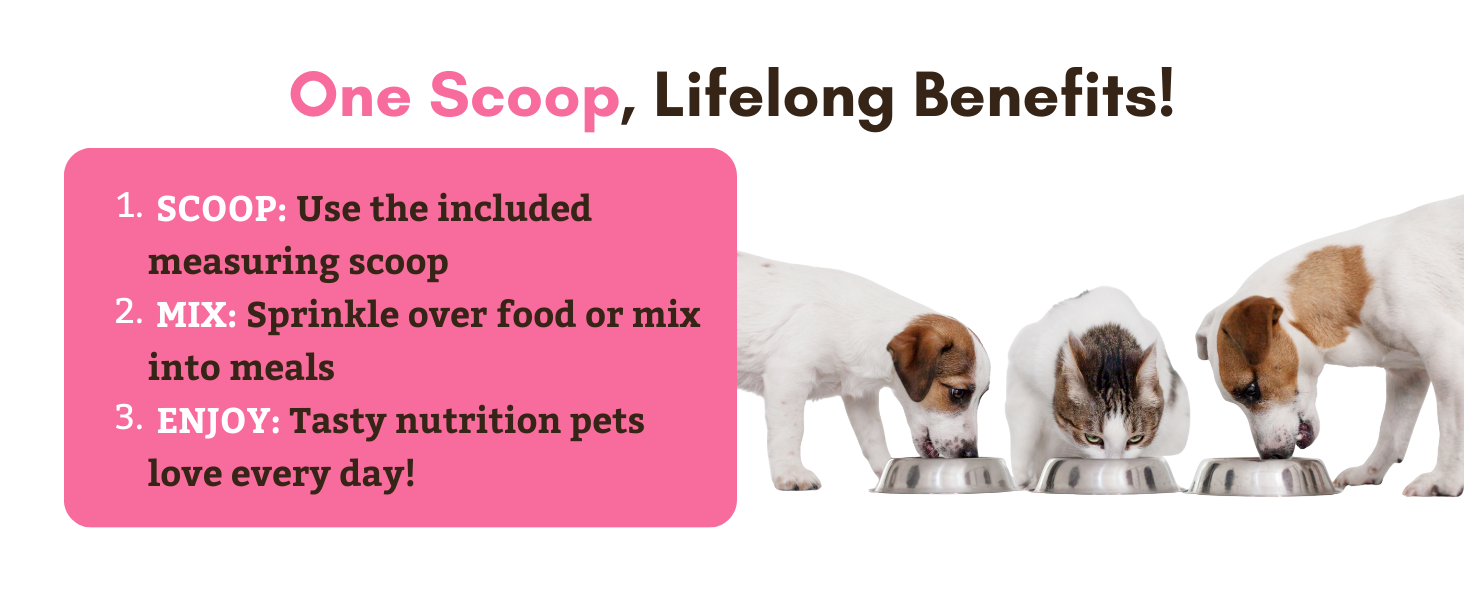 One Scoop, Lifelong Benefits!

1. SCOOP: Use the included measuring scoop
2. MIX: Sprinkle over food or mix into meals
3. ENJOY: Tasty nutrition pets love every day!